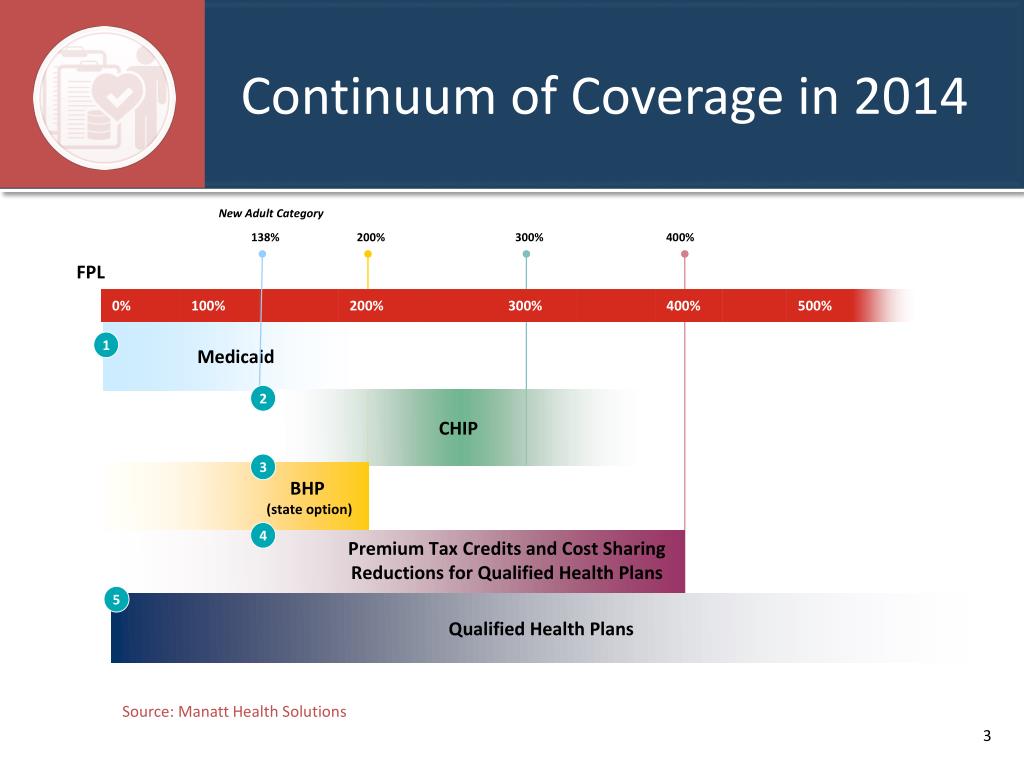 Continuum of Coverage in 2014

New Adult Category

138% 200% 300% 400%

FPL

0% 100% 200% 300% 400% 500%

1 Medicaid

2 CHIP

3 BHP (state option)

4 Premium Tax Credits and Cost Sharing Reductions for Qualified Health Plans

5 Qualified Health Plans

Source: Manatt Health Solutions

3